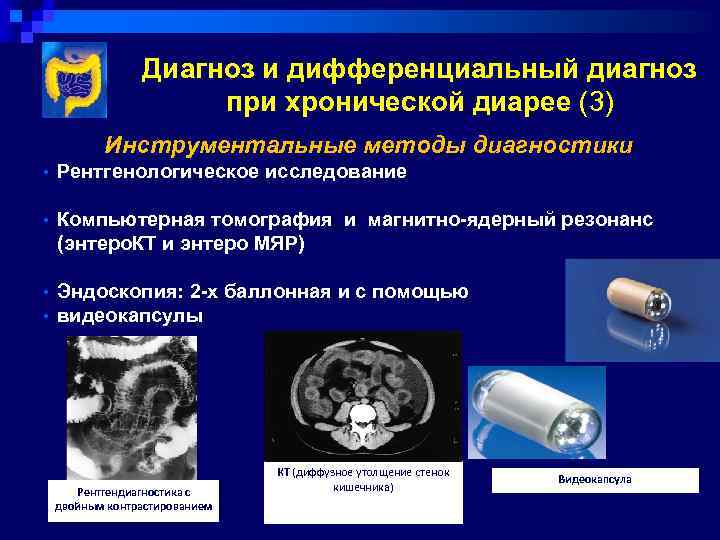 Диагноз и дифференциальный диагноз при хронической диарее (3)

Инструментальные методы диагностики

• Рентгенологическое исследование

• Компьютерная томография и магнитно-ядерный резонанс (энтероКТ и энтеро МЯР)

• Эндоскопия: 2-х баллонная и с помощью
• видеокапсулы

Рентгендиагностика с двойным контрастированием

КТ (диффузное утолщение стенок кишечника)

Видеокапсула